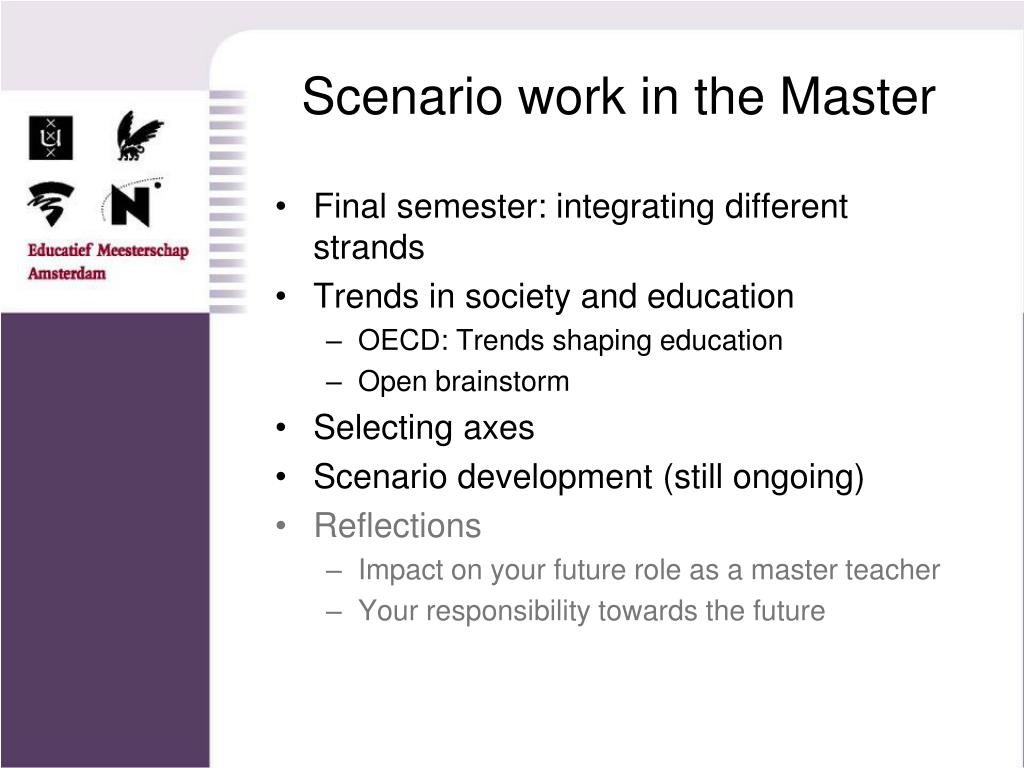 Educatief Meesterschap Amsterdam

Scenario work in the Master

• Final semester: integrating different strands
• Trends in society and education
– OECD: Trends shaping education
– Open brainstorm
• Selecting axes
• Scenario development (still ongoing)
• Reflections
– Impact on your future role as a master teacher
– Your responsibility towards the future